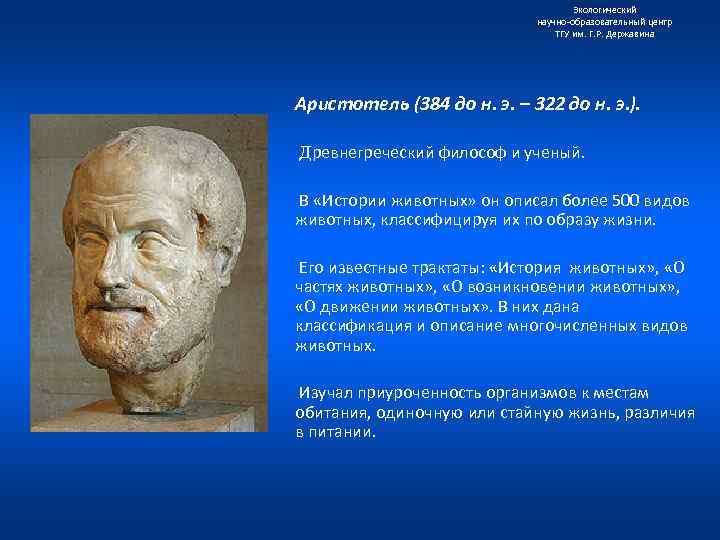 Экологический
научно-образовательный центр
ТГУ им. Г.Р. Державина

Аристотель (384 до н. э. – 322 до н. э.).

Древнегреческий философ и ученый.

В «Истории животных» он описал более 500 видов животных, классифицируя их по образу жизни.

Его известные трактаты: «История животных», «О частях животных», «О возникновении животных», «О движении животных». В них дана классификация и описание многочисленных видов животных.

Изучал приуроченность организмов к местам обитания, одиночную или стайную жизнь, различия в питании.